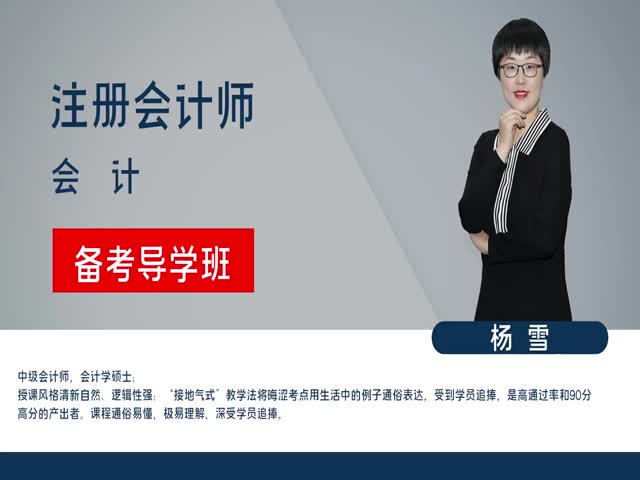 注册会计师

会 计

备考导学班

杨 雪

中级会计师，会计学硕士；
授课风格清新自然、逻辑性强；“接地气式”教学法将晦涩考点用生活中的例子通俗表达，受到学员追捧，是高通过率和90分高分的产出者。课程通俗易懂，极易理解，深受学员追捧。